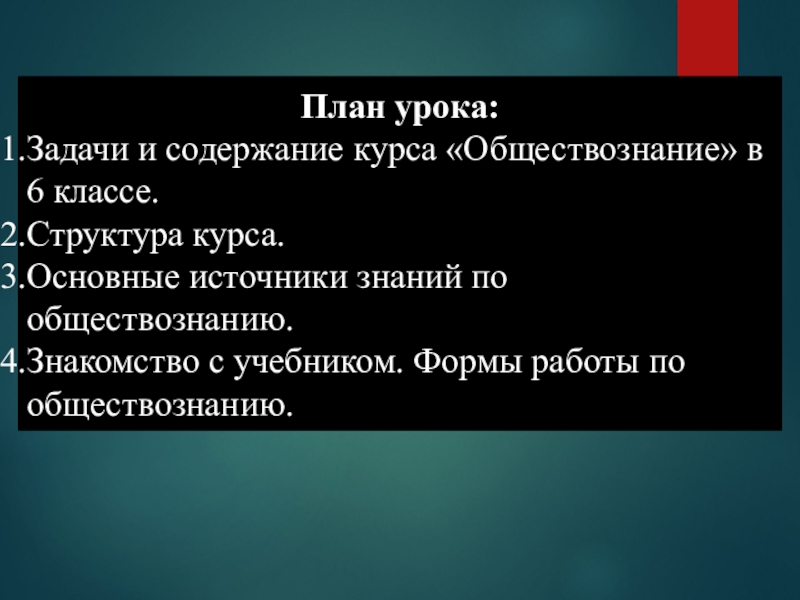 План урока:

1.Задачи и содержание курса «Обществознание» в 6 классе.
2.Структура курса.
3.Основные источники знаний по обществознанию.
4.Знакомство с учебником. Формы работы по обществознанию.